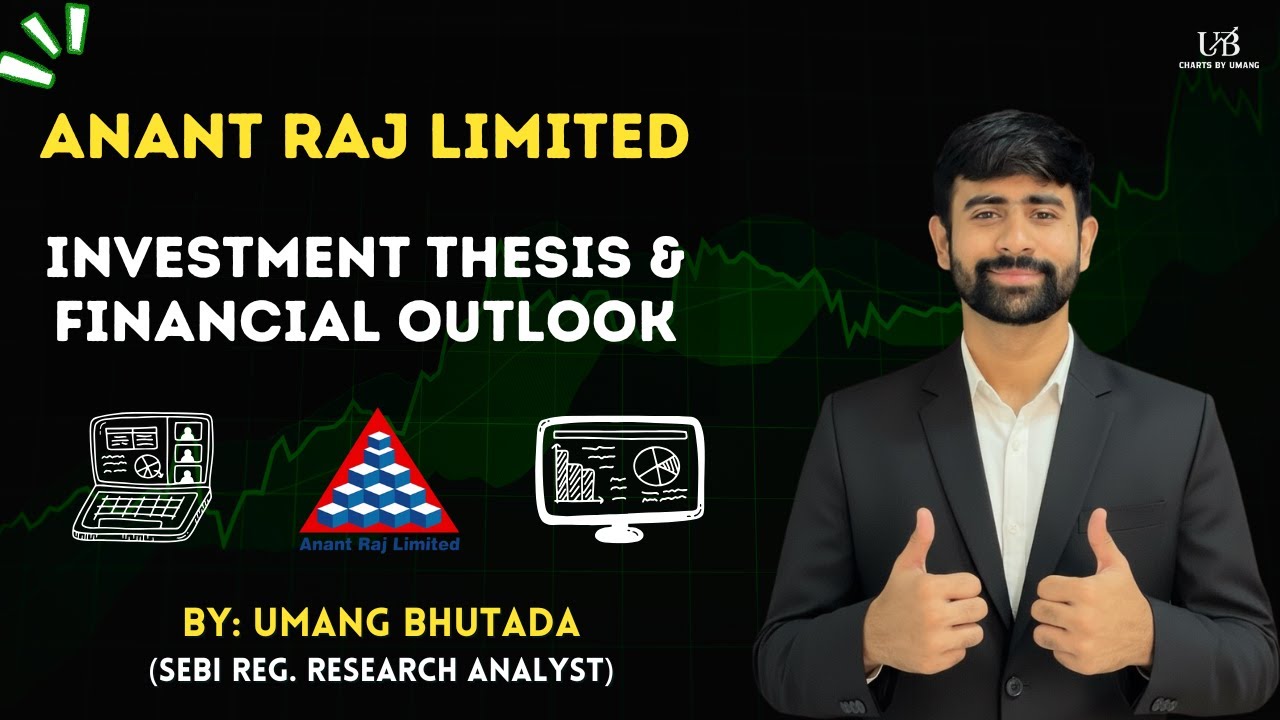 UB
CHARTS BY UMANG

ANANT RAJ LIMITED

INVESTMENT THESIS & FINANCIAL OUTLOOK

Anant Raj Limited

BY: UMANG BHUTADA
(SEBI REG. RESEARCH ANALYST)